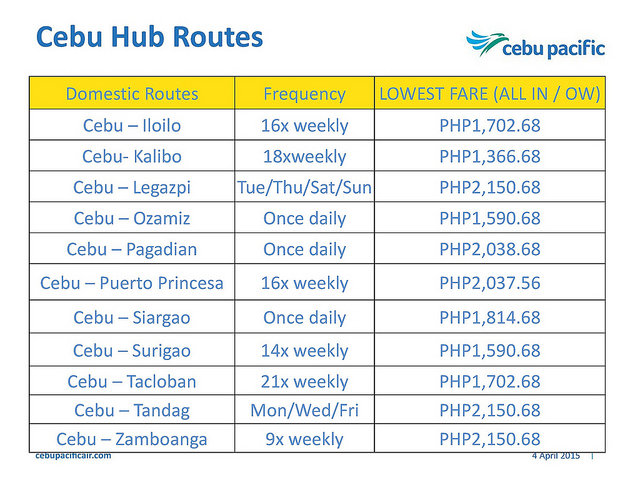 Cebu Hub Routes

cebu pacific

| Domestic Routes | Frequency | LOWEST FARE (ALL IN / OW) |
|---|---|---|
| Cebu – Iloilo | 16x weekly | PHP1,702.68 |
| Cebu- Kalibo | 18xweekly | PHP1,366.68 |
| Cebu – Legazpi | Tue/Thu/Sat/Sun | PHP2,150.68 |
| Cebu – Ozamiz | Once daily | PHP1,590.68 |
| Cebu – Pagadian | Once daily | PHP2,038.68 |
| Cebu – Puerto Princesa | 16x weekly | PHP2,037.56 |
| Cebu – Siargao | Once daily | PHP1,814.68 |
| Cebu – Surigao | 14x weekly | PHP1,590.68 |
| Cebu – Tacloban | 21x weekly | PHP1,702.68 |
| Cebu – Tandag | Mon/Wed/Fri | PHP2,150.68 |
| Cebu – Zamboanga | 9x weekly | PHP2,150.68 |

cebupacificair.com

4 April 2015 |